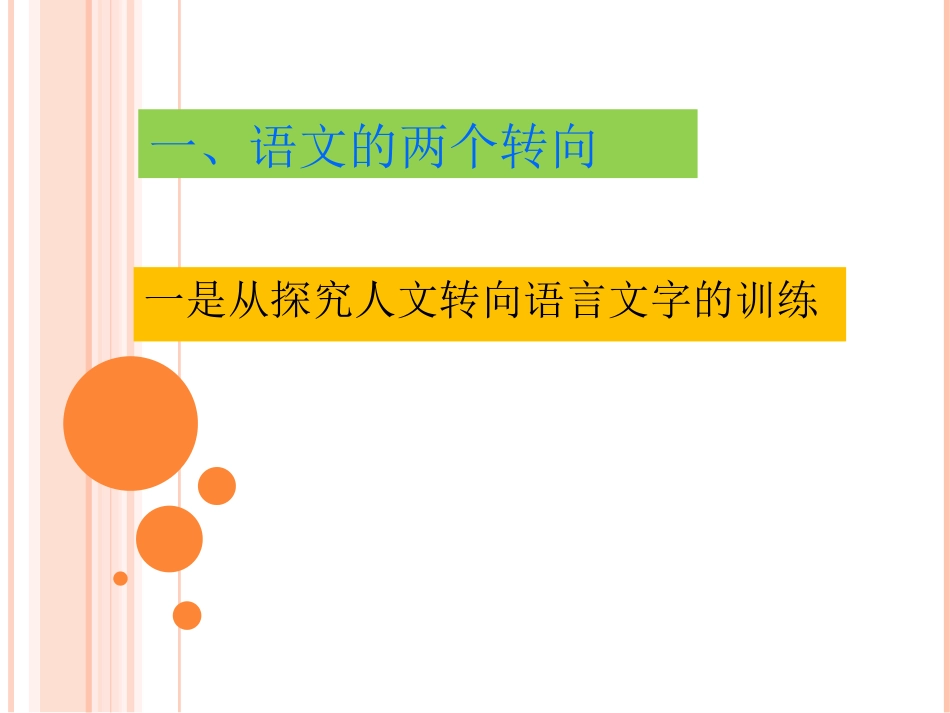 一、语文的两个转向

一是从探究人文转向语言文字的训练